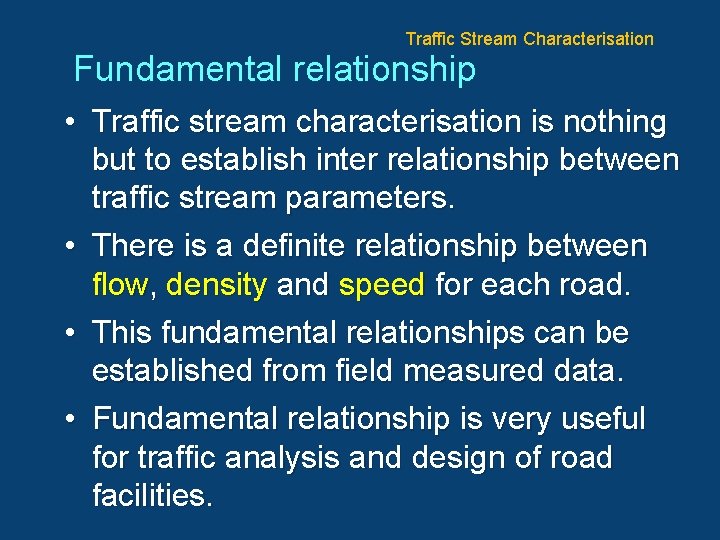 Traffic Stream Characterisation

Fundamental relationship

• Traffic stream characterisation is nothing but to establish inter relationship between traffic stream parameters.

• There is a definite relationship between flow, density and speed for each road.

• This fundamental relationships can be established from field measured data.

• Fundamental relationship is very useful for traffic analysis and design of road facilities.